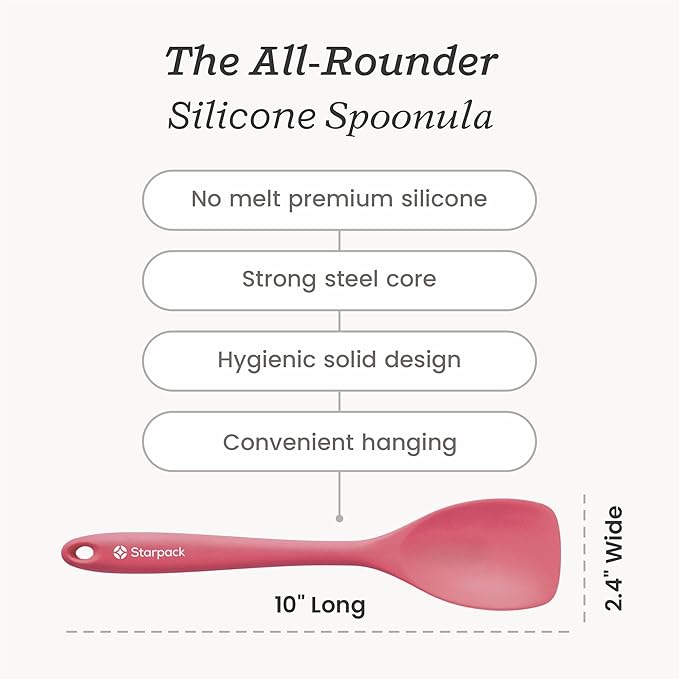 The All-Rounder
Silicone Spoonula

No melt premium silicone

Strong steel core

Hygienic solid design

Convenient hanging

Starpack

10" Long

2.4" Wide